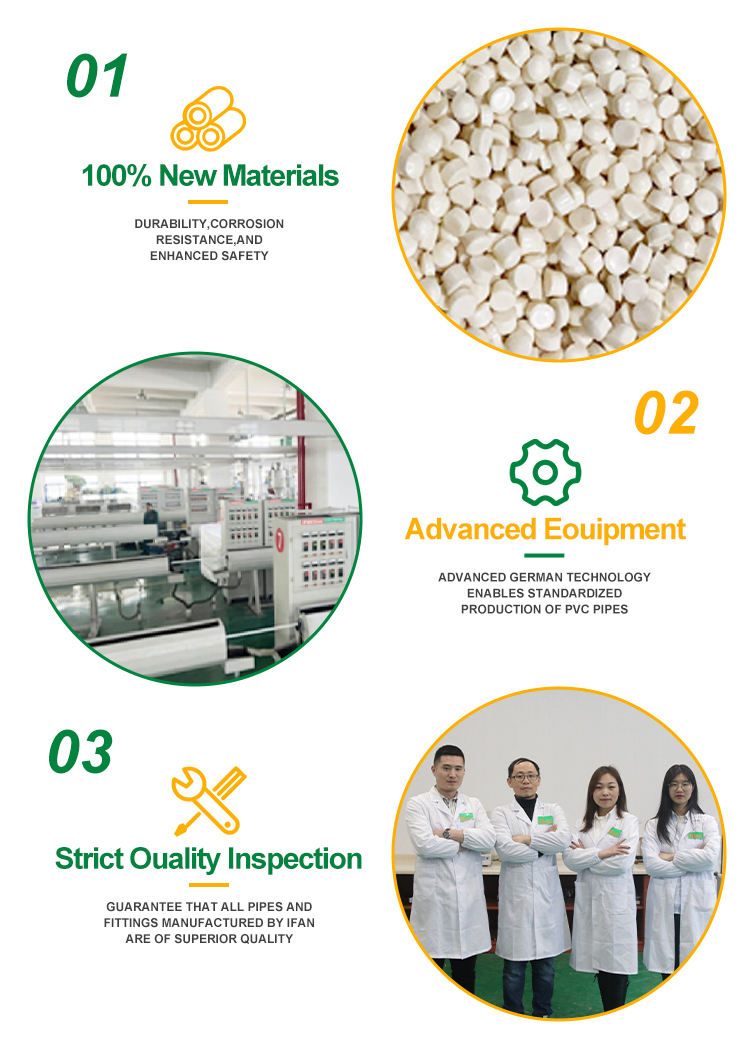 01

100% New Materials

DURABILITY,CORROSION RESISTANCE,AND ENHANCED SAFETY

02

Advanced Eouipment

ADVANCED GERMAN TECHNOLOGY ENABLES STANDARDIZED PRODUCTION OF PVC PIPES

03

Strict Ouality Inspection

GUARANTEE THAT ALL PIPES AND FITTINGS MANUFACTURED BY IFAN ARE OF SUPERIOR QUALITY